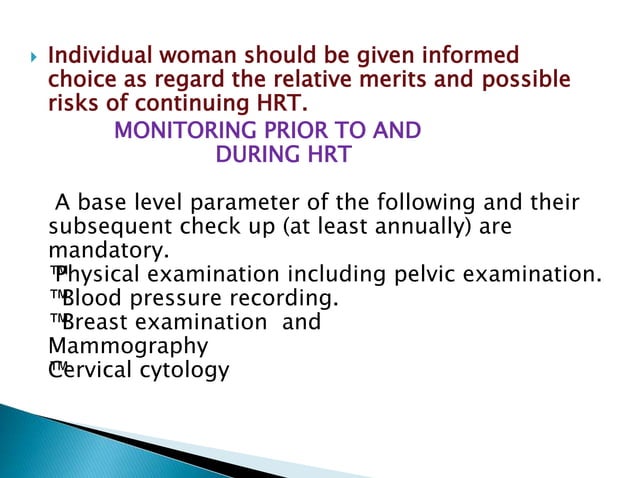 Individual woman should be given informed choice as regard the relative merits and possible risks of continuing HRT.

MONITORING PRIOR TO AND DURING HRT

A base level parameter of the following and their subsequent check up (at least annually) are mandatory.
™Physical examination including pelvic examination.
™Blood pressure recording.
™Breast examination and Mammography
™Cervical cytology